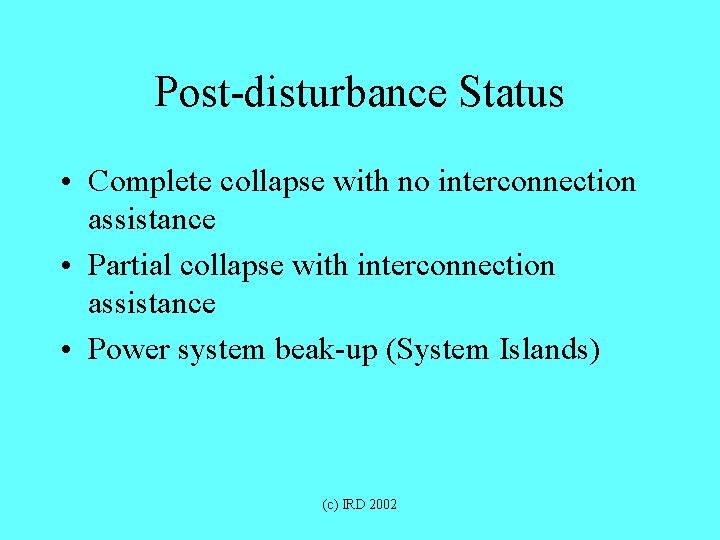 Post-disturbance Status

• Complete collapse with no interconnection assistance
• Partial collapse with interconnection assistance
• Power system beak-up (System Islands)

(c) IRD 2002